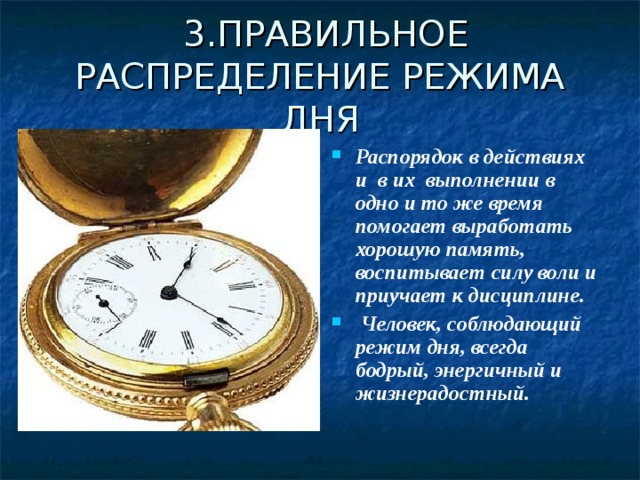 3.ПРАВИЛЬНОЕ РАСПРЕДЕЛЕНИЕ РЕЖИМА ДНЯ

Распорядок в действиях и в их выполнении в одно и то же время помогает выработать хорошую память, воспитывает силу воли и приучает к дисциплине.

Человек, соблюдающий режим дня, всегда бодрый, энергичный и жизнерадостный.